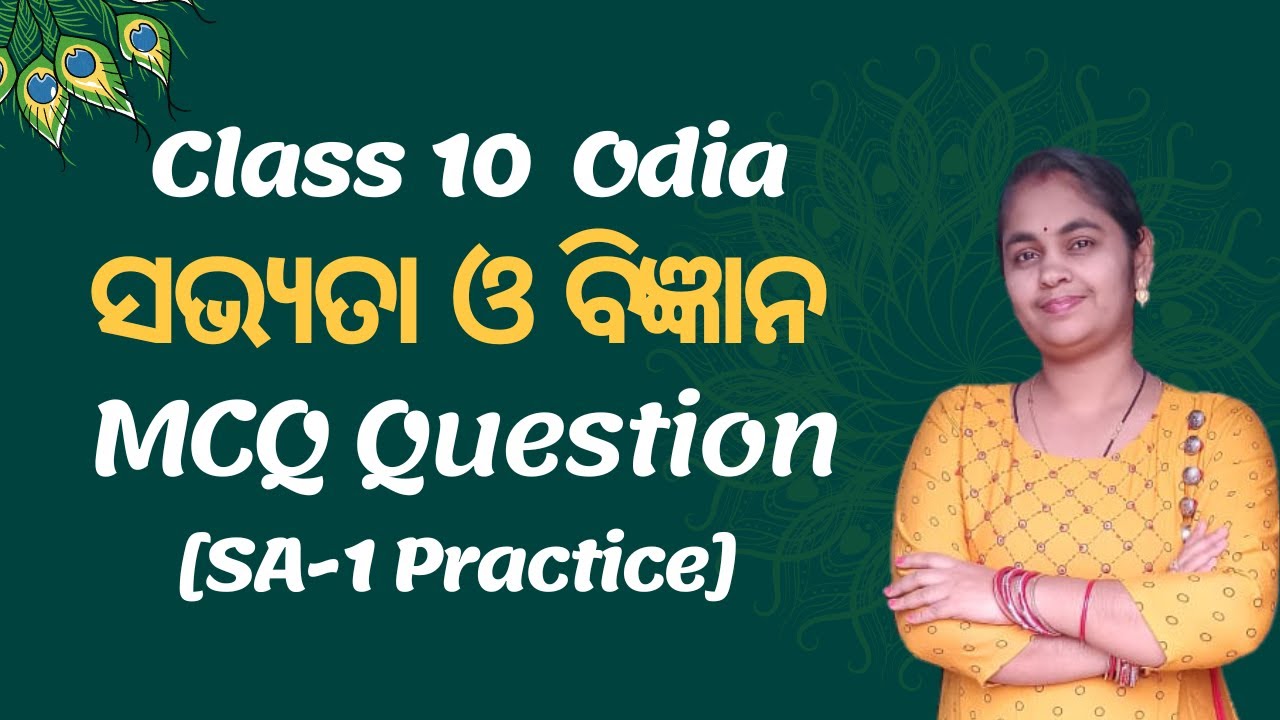 Class 10 Odia
ସଭ୍ୟତା ଓ ବିଜ୍ଞାନ
MCQ Question
[SA-1 Practice]